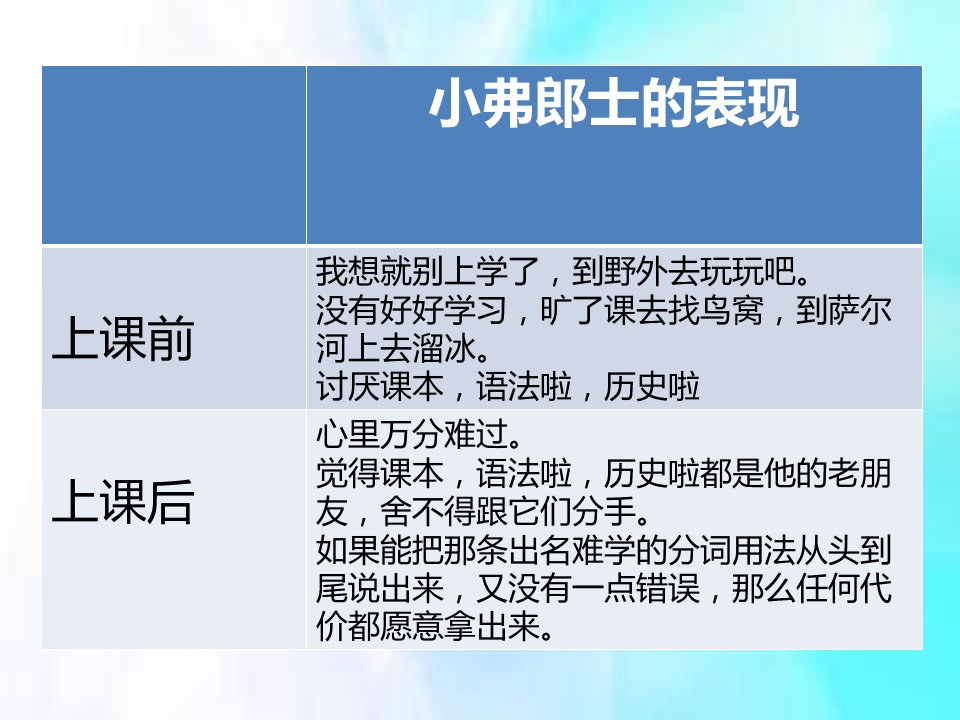 |  | 小弗郎士的表现 |
|---|---|
| 上课前 | 我想就别上学了，到野外去玩玩吧。<br>没有好好学习，旷了课去找鸟窝，到萨尔河上去溜冰。<br>讨厌课本，语法啦，历史啦 |
| 上课后 | 心里万分难过。<br>觉得课本，语法啦，历史啦都是他的老朋友，舍不得跟它们分手。<br>如果能把那条出名难学的分词用法从头到尾说出来，又没有一点错误，那么任何代价都愿意拿出来。 |